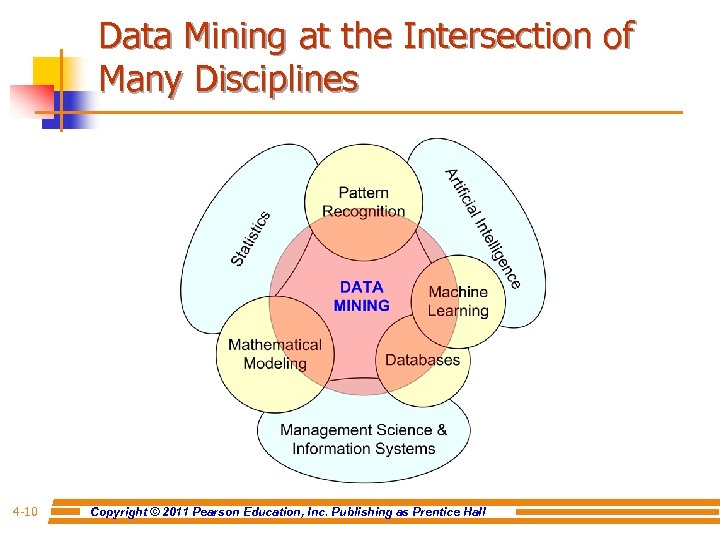 Data Mining at the Intersection of Many Disciplines

Statistics

Pattern Recognition

Artificial Intelligence

DATA MINING

Machine Learning

Mathematical Modeling

Databases

Management Science & Information Systems

4-10

Copyright © 2011 Pearson Education, Inc. Publishing as Prentice Hall